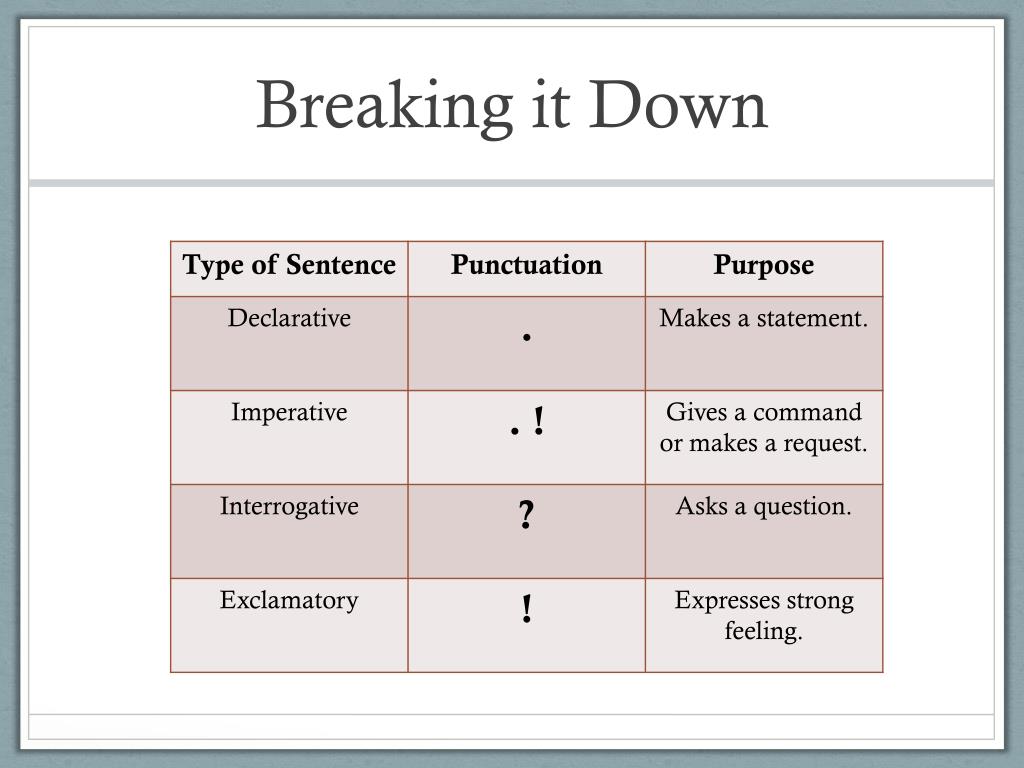 Breaking it Down

| Type of Sentence | Punctuation | Purpose |
|---|---|---|
| Declarative | . | Makes a statement. |
| Imperative | . ! | Gives a command or makes a request. |
| Interrogative | ? | Asks a question. |
| Exclamatory | ! | Expresses strong feeling. |